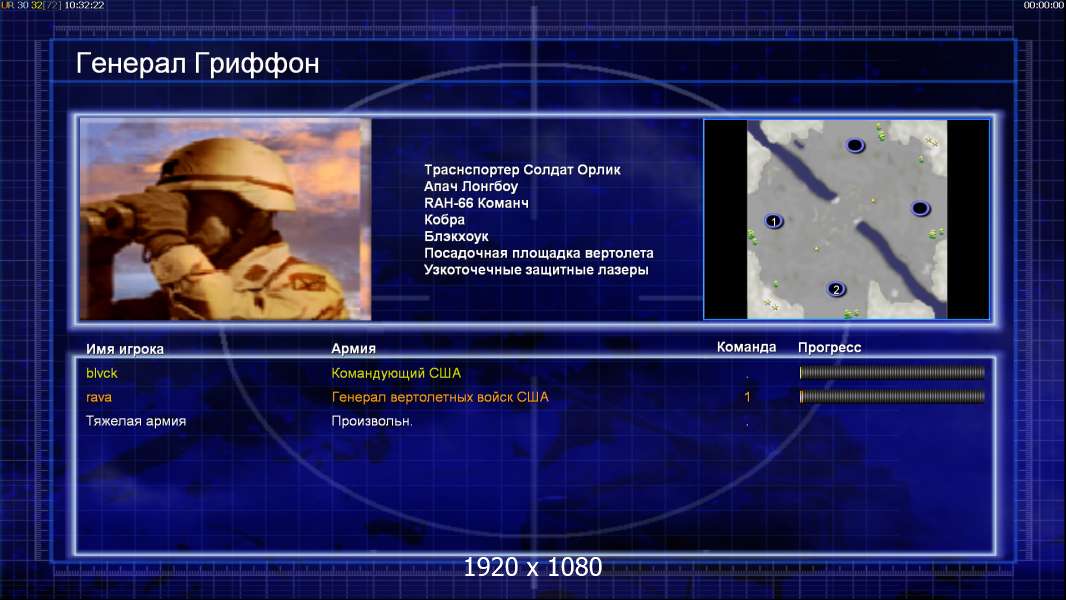 UR 30 32[72] 10:32:22

00:00:00

Генерал Гриффон

Траснспортер Солдат Орлик
Апач Лонгбоу
RAH-66 Команч
Кобра
Блэкхоук
Посадочная площадка вертолета
Узкоточечные защитные лазеры

1
2

| Имя игрока | Армия | Команда | Прогресс |
|---|---|---|---|
| blvck | Командующий США | . | |
| rava | Генерал вертолетных войск США | 1 | |
| Тяжелая армия | Произвольн. | . | |

1920 x 1080